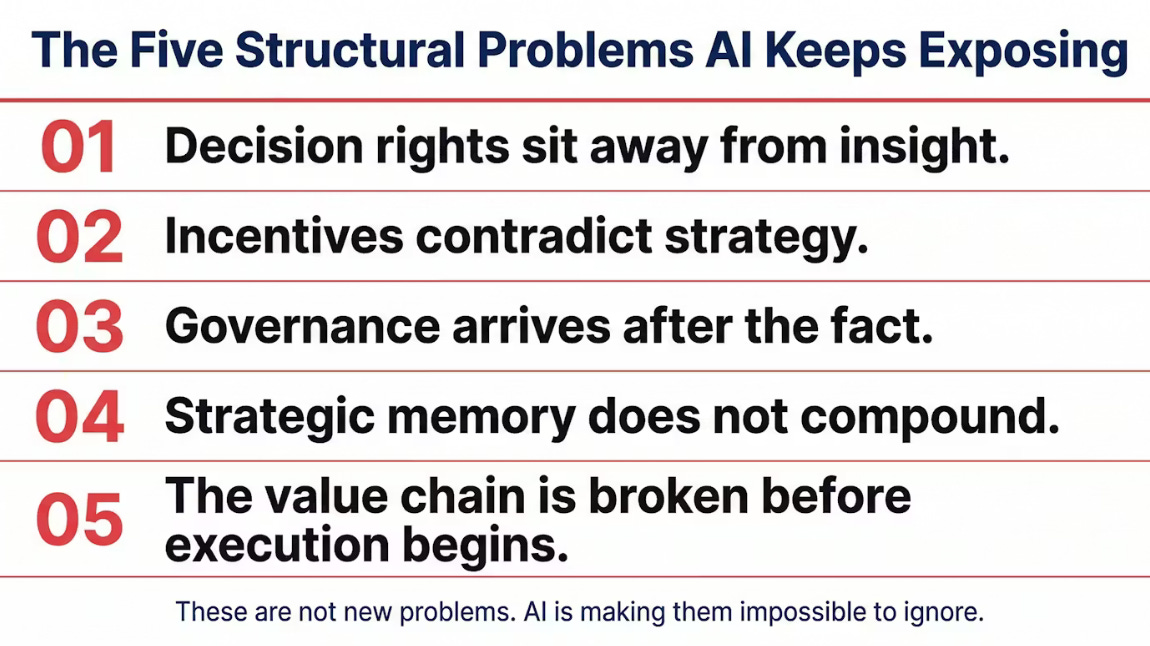 The Five Structural Problems AI Keeps Exposing

01 Decision rights sit away from insight.

02 Incentives contradict strategy.

03 Governance arrives after the fact.

04 Strategic memory does not compound.

05 The value chain is broken before execution begins.

These are not new problems. AI is making them impossible to ignore.